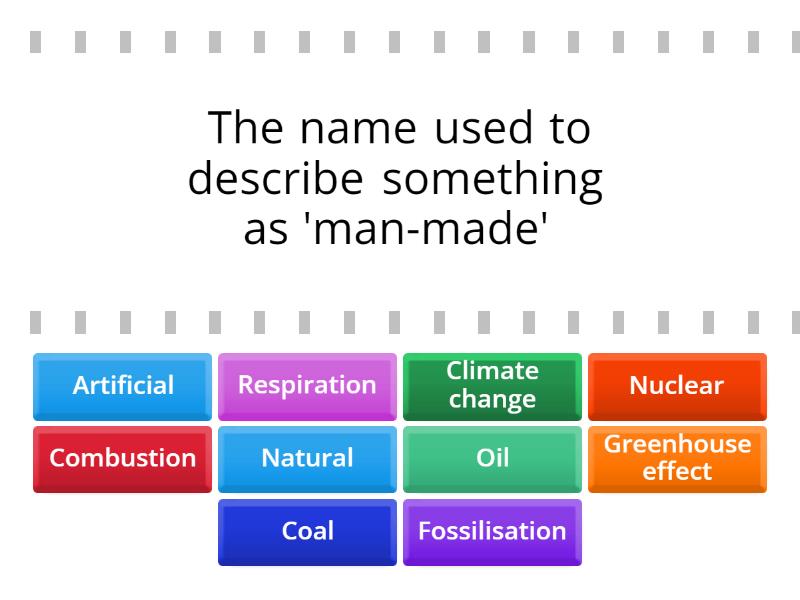 The name used to describe something as 'man-made'

Artificial
Respiration
Climate change
Nuclear
Combustion
Natural
Oil
Greenhouse effect
Coal
Fossilisation